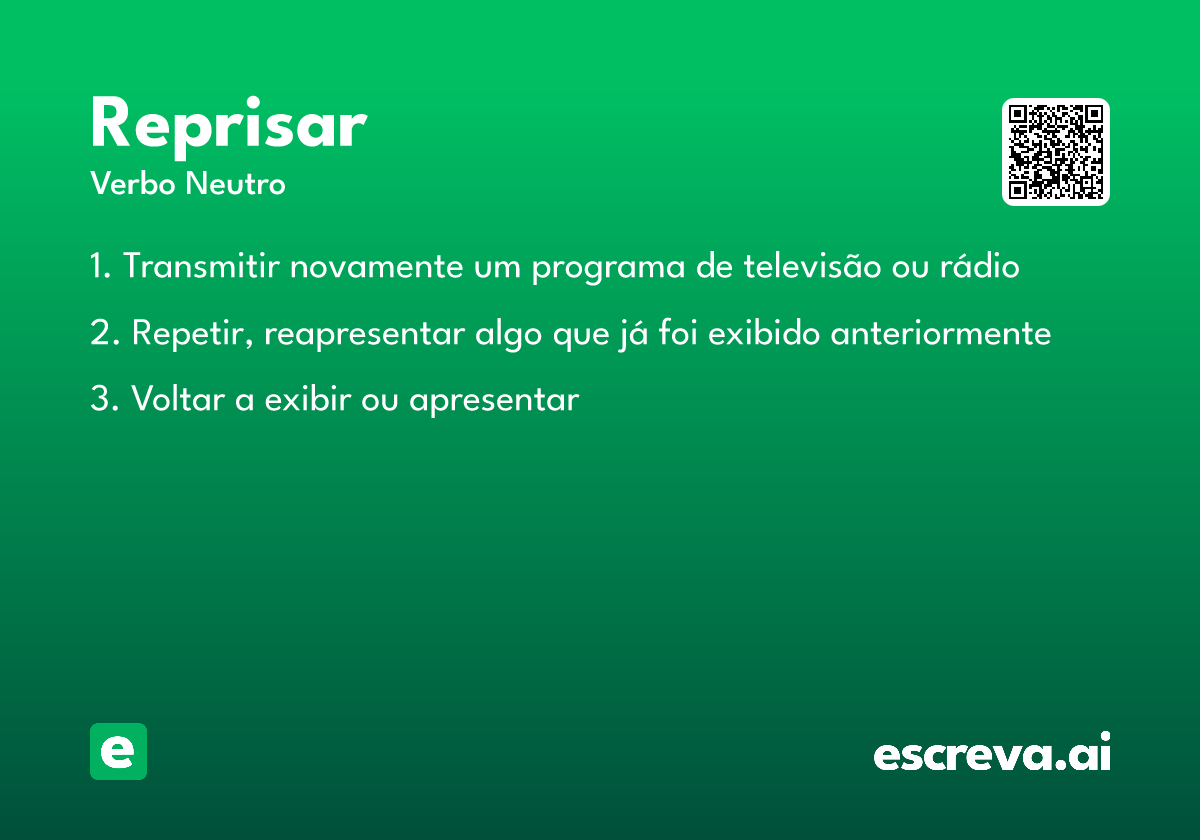 Reprisar
Verbo Neutro

1. Transmitir novamente um programa de televisão ou rádio

2. Repetir, reapresentar algo que já foi exibido anteriormente

3. Voltar a exibir ou apresentar

e

escreva.ai